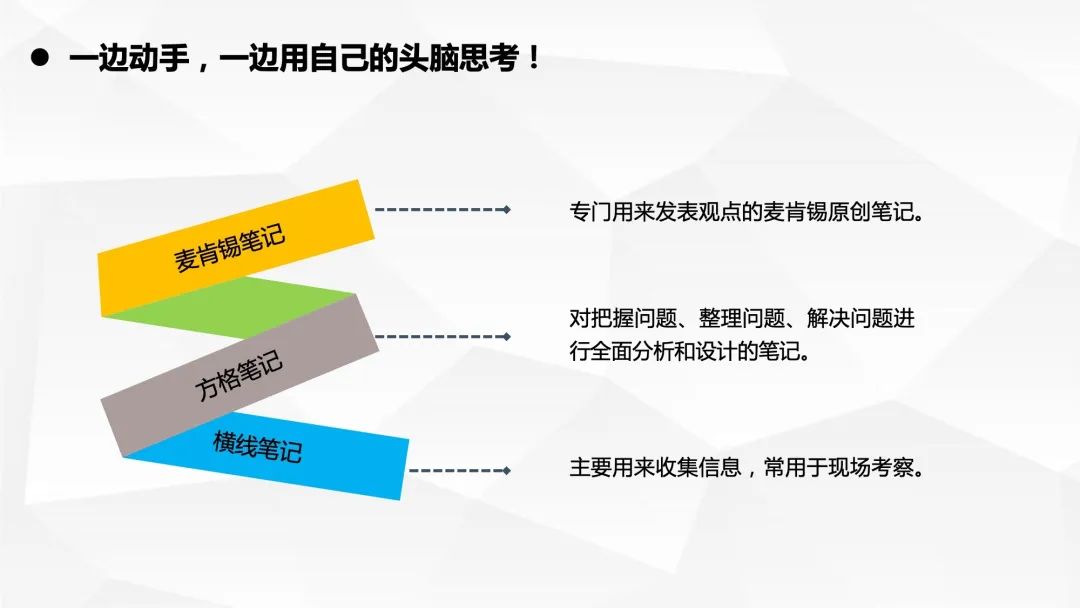 ● 一边动手，一边用自己的头脑思考！

麦肯锡笔记

专门用来发表观点的麦肯锡原创笔记。

方格笔记

对把握问题、整理问题、解决问题进行全面分析和设计的笔记。

横线笔记

主要用来收集信息，常用于现场考察。